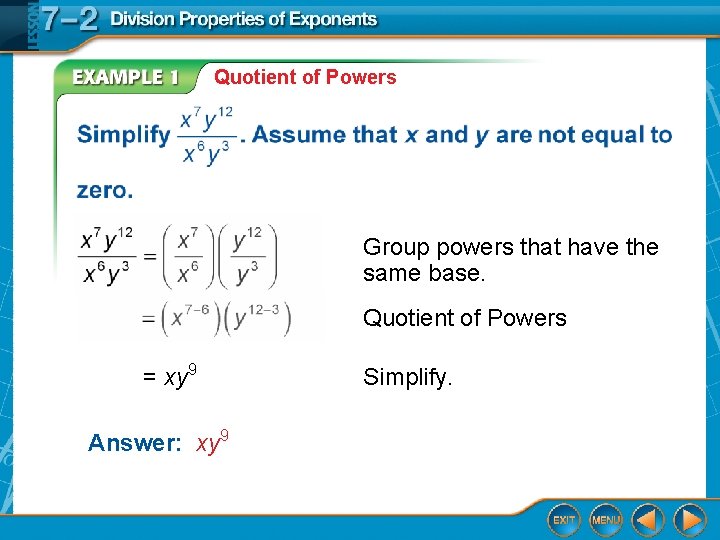 LESSON 7–2 Division Properties of Exponents

EXAMPLE 1 Quotient of Powers

Simplify $\frac{x^7y^{12}}{x^6y^3}$. Assume that $x$ and $y$ are not equal to zero.

$\frac{x^7y^{12}}{x^6y^3} = \left(\frac{x^7}{x^6}\right)\left(\frac{y^{12}}{y^3}\right)$ Group powers that have the same base.

$= \left(x^{7-6}\right)\left(y^{12-3}\right)$ Quotient of Powers

$= xy^9$ Simplify.

Answer: $xy^9$

EXIT MENU